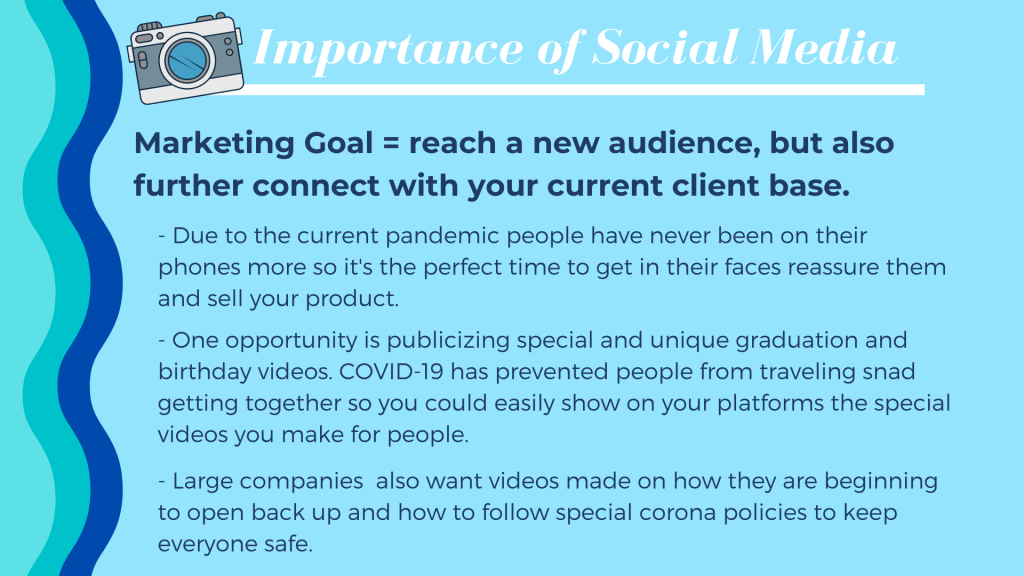 Importance of Social Media

Marketing Goal = reach a new audience, but also further connect with your current client base.

- Due to the current pandemic people have never been on their phones more so it's the perfect time to get in their faces reassure them and sell your product.

- One opportunity is publicizing special and unique graduation and birthday videos. COVID-19 has prevented people from traveling snad getting together so you could easily show on your platforms the special videos you make for people.

- Large companies also want videos made on how they are beginning to open back up and how to follow special corona policies to keep everyone safe.